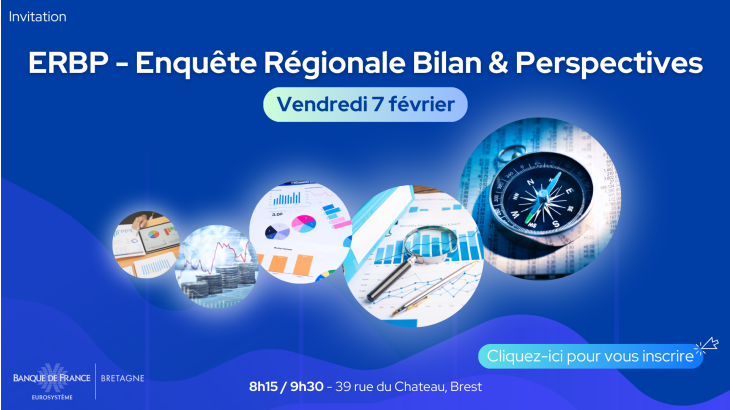 Invitation

ERBP - Enquête Régionale Bilan & Perspectives

Vendredi 7 février

Cliquez-ici pour vous inscrire

BANQUE DE FRANCE
EUROSYSTÈME
BRETAGNE

8h15 / 9h30 - 39 rue du Chateau, Brest